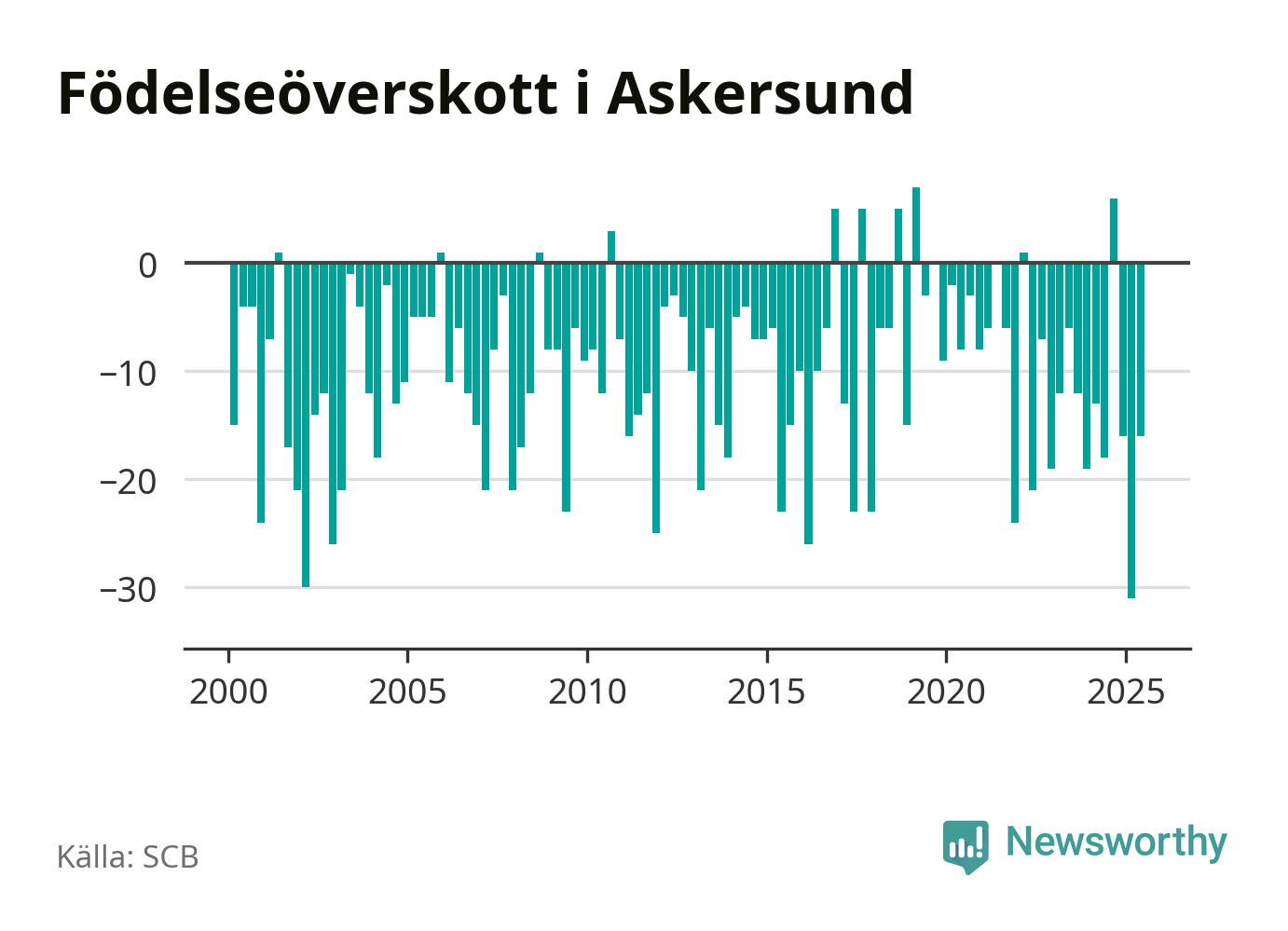 Födelseöverskott i Askersund

0
−10
−20
−30

2000
2005
2010
2015
2020
2025

Källa: SCB

Newsworthy